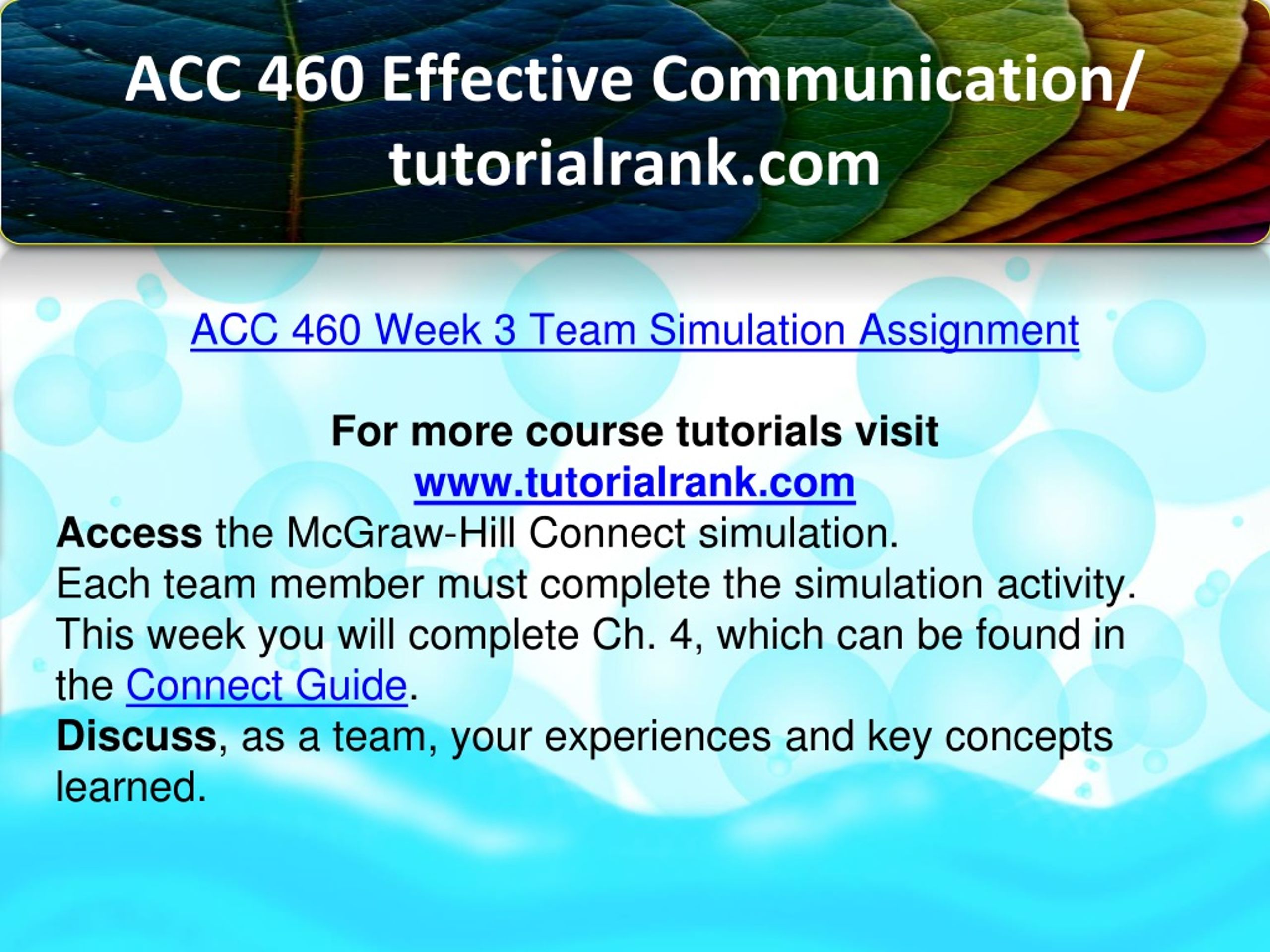 ACC 460 Effective Communication/ tutorialrank.com

ACC 460 Week 3 Team Simulation Assignment

For more course tutorials visit
www.tutorialrank.com
Access the McGraw-Hill Connect simulation.
Each team member must complete the simulation activity.
This week you will complete Ch. 4, which can be found in the Connect Guide.
Discuss, as a team, your experiences and key concepts learned.